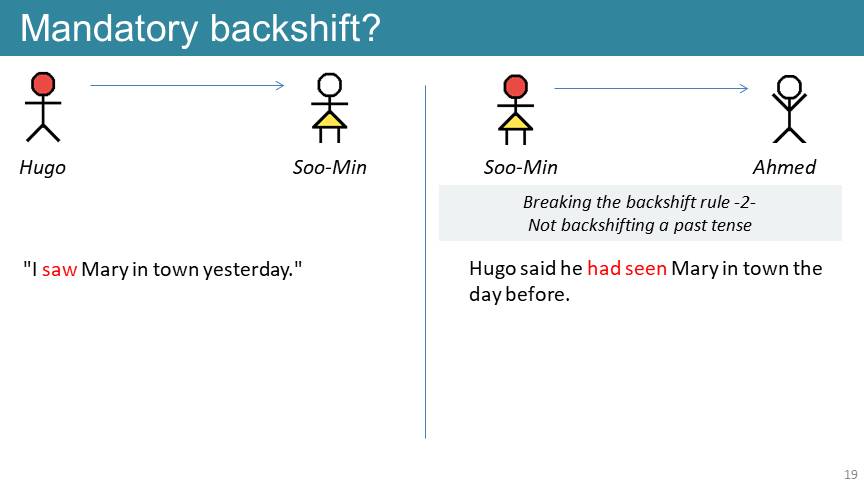 Mandatory backshift?

Hugo

Soo-Min

"I saw Mary in town yesterday."

Soo-Min

Ahmed

Breaking the backshift rule -2-
Not backshifting a past tense

Hugo said he had seen Mary in town the day before.

19